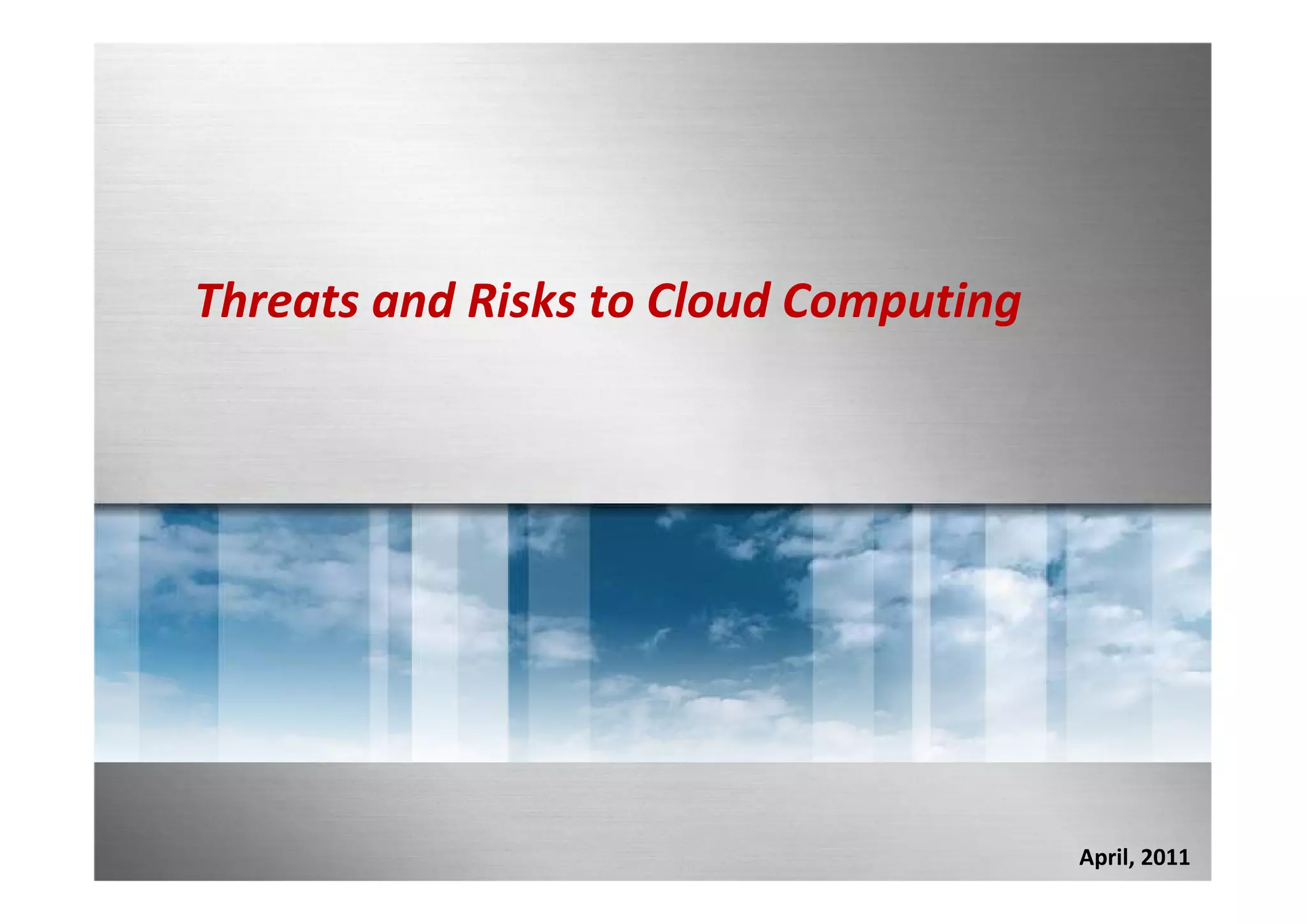 Threats and Risks to Cloud Computing

April, 2011